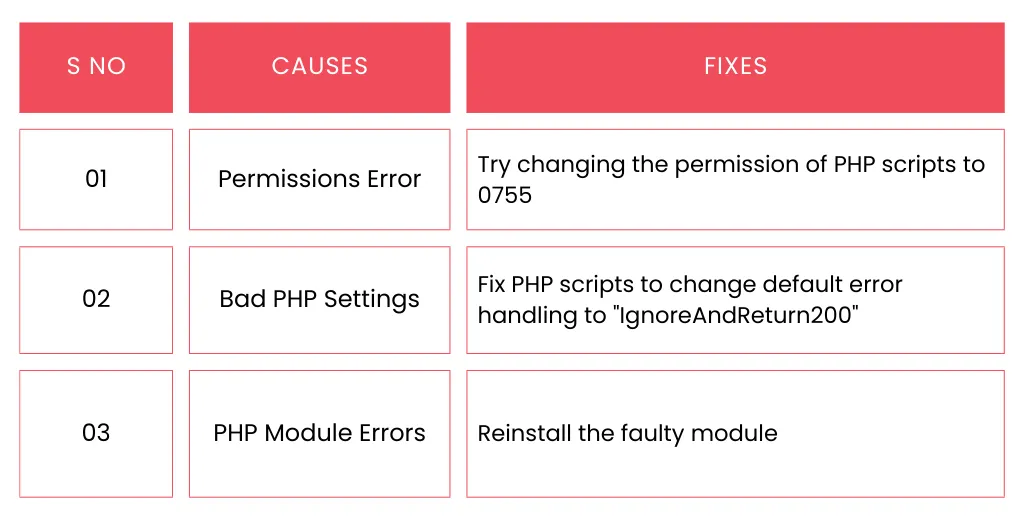 | S NO | CAUSES | FIXES |
|---|---|---|
| 01 | Permissions Error | Try changing the permission of PHP scripts to 0755 |
| 02 | Bad PHP Settings | Fix PHP scripts to change default error handling to "IgnoreAndReturn200" |
| 03 | PHP Module Errors | Reinstall the faulty module |